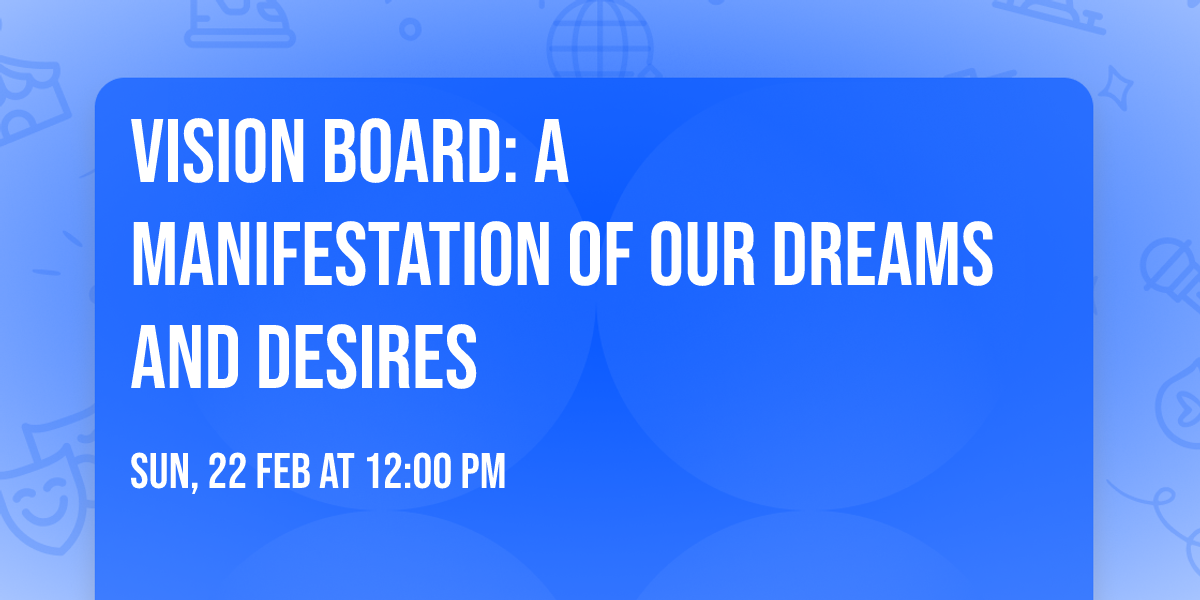 VISION BOARD: A MANIFESTATION OF OUR DREAMS AND DESIRES

SUN, 22 FEB AT 12:00 PM